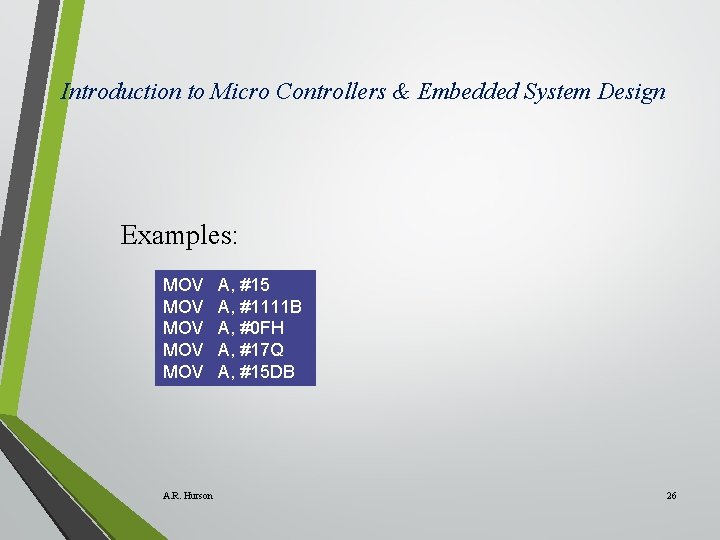 Introduction to Micro Controllers & Embedded System Design

Examples:

MOV A, #15
MOV A, #1111B
MOV A, #0FH
MOV A, #17Q
MOV A, #15DB

A.R. Hurson

26